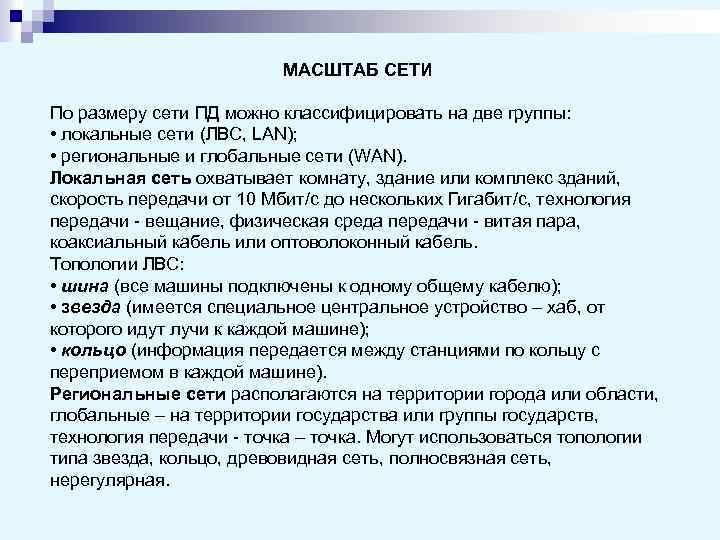 МАСШТАБ СЕТИ

По размеру сети ПД можно классифицировать на две группы:
• локальные сети (ЛВС, LAN);
• региональные и глобальные сети (WAN).
Локальная сеть охватывает комнату, здание или комплекс зданий, скорость передачи от 10 Мбит/с до нескольких Гигабит/с, технология передачи - вещание, физическая среда передачи - витая пара, коаксиальный кабель или оптоволоконный кабель.
Топологии ЛВС:
• шина (все машины подключены к одному общему кабелю);
• звезда (имеется специальное центральное устройство – хаб, от которого идут лучи к каждой машине);
• кольцо (информация передается между станциями по кольцу с переприемом в каждой машине).
Региональные сети располагаются на территории города или области, глобальные – на территории государства или группы государств, технология передачи - точка – точка. Могут использоваться топологии типа звезда, кольцо, древовидная сеть, полносвязная сеть, нерегулярная.